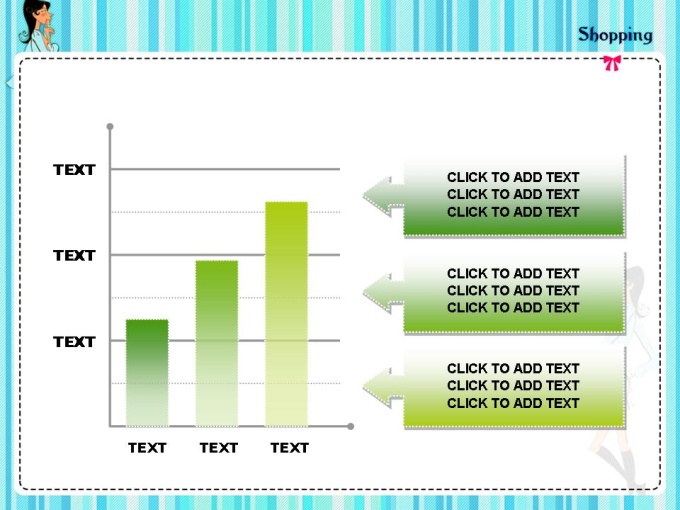 Shopping

TEXT
TEXT
TEXT

TEXT TEXT TEXT

CLICK TO ADD TEXT
CLICK TO ADD TEXT
CLICK TO ADD TEXT

CLICK TO ADD TEXT
CLICK TO ADD TEXT
CLICK TO ADD TEXT

CLICK TO ADD TEXT
CLICK TO ADD TEXT
CLICK TO ADD TEXT